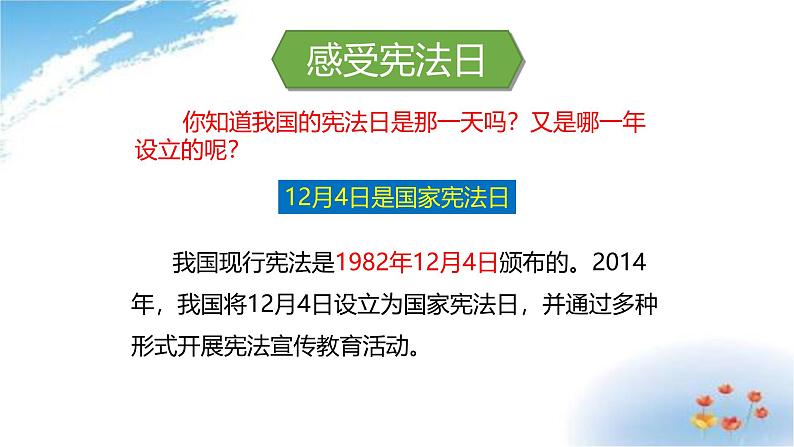 感受宪法日

你知道我国的宪法日是那一天吗？又是哪一年设立的呢？

12月4日是国家宪法日

我国现行宪法是1982年12月4日颁布的。2014年，我国将12月4日设立为国家宪法日，并通过多种形式开展宪法宣传教育活动。